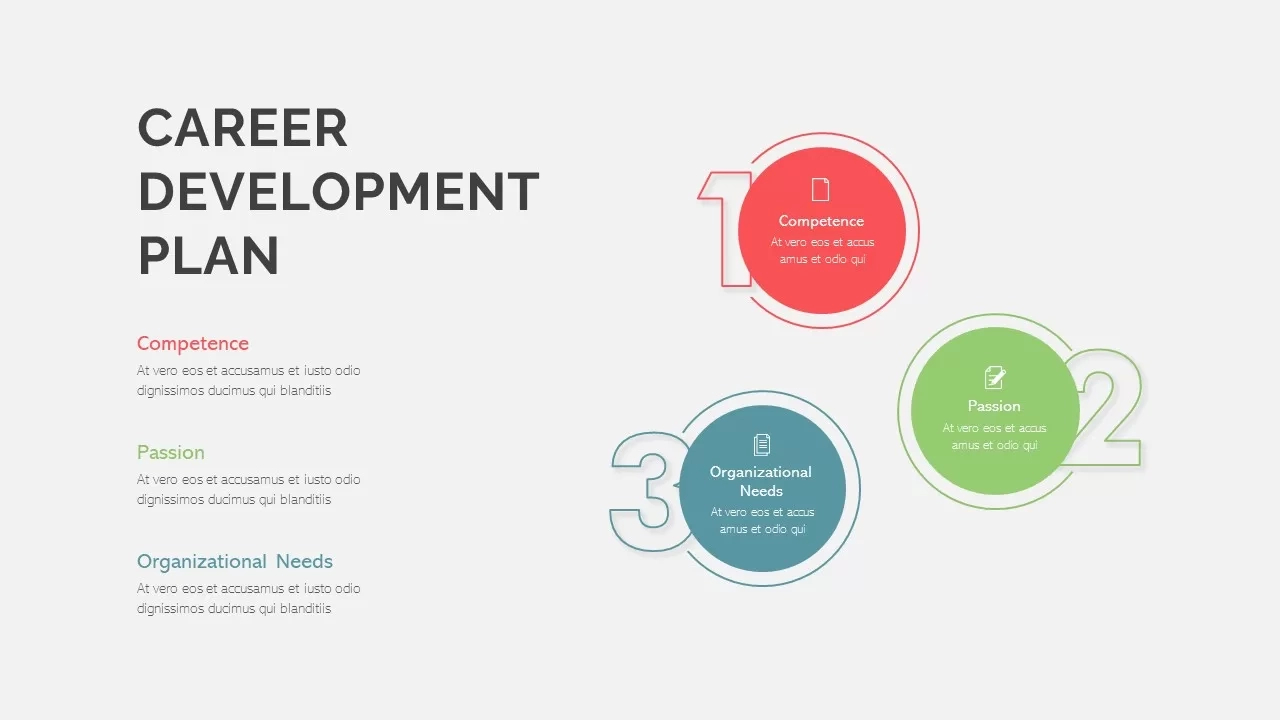 CAREER DEVELOPMENT PLAN

Competence
At vero eos et accusamus et iusto odio dignissimos ducimus qui blanditiis

Passion
At vero eos et accusamus et iusto odio dignissimos ducimus qui blanditiis

Organizational Needs
At vero eos et accusamus et iusto odio dignissimos ducimus qui blanditiis

1
Competence
At vero eos et accus amus et odio qui

2
Passion
At vero eos et accus amus et odio qui

3
Organizational Needs
At vero eos et accus amus et odio qui